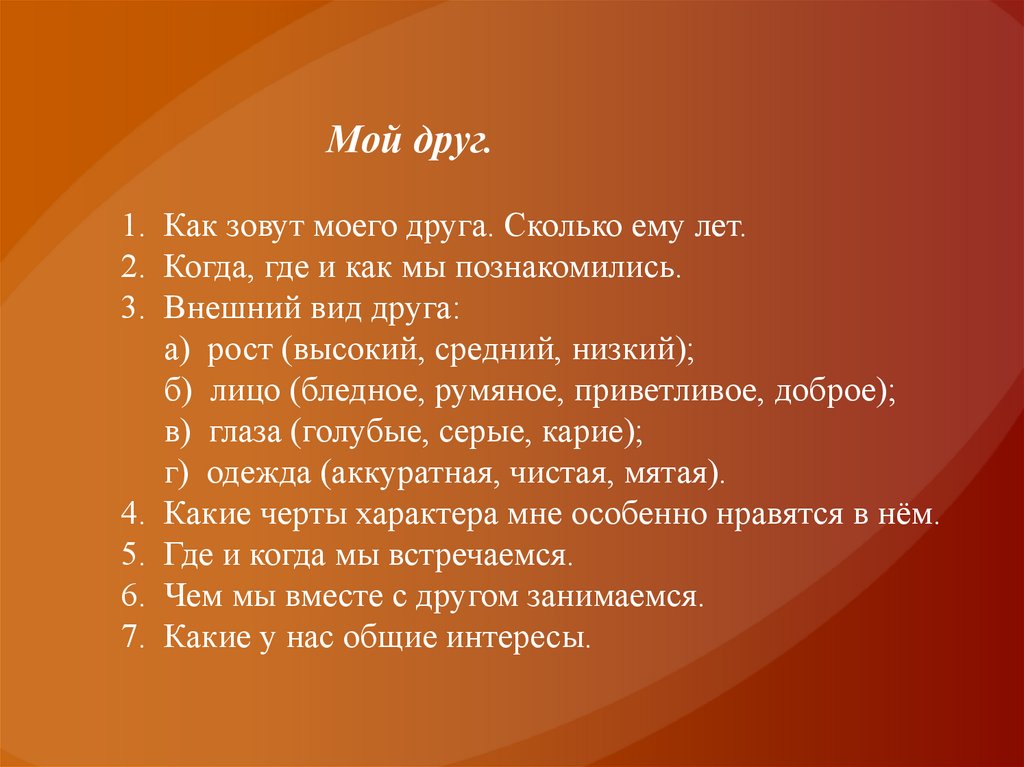 Мой друг.

1. Как зовут моего друга. Сколько ему лет.
2. Когда, где и как мы познакомились.
3. Внешний вид друга:
а) рост (высокий, средний, низкий);
б) лицо (бледное, румяное, приветливое, доброе);
в) глаза (голубые, серые, карие);
г) одежда (аккуратная, чистая, мятая).
4. Какие черты характера мне особенно нравятся в нём.
5. Где и когда мы встречаемся.
6. Чем мы вместе с другом занимаемся.
7. Какие у нас общие интересы.